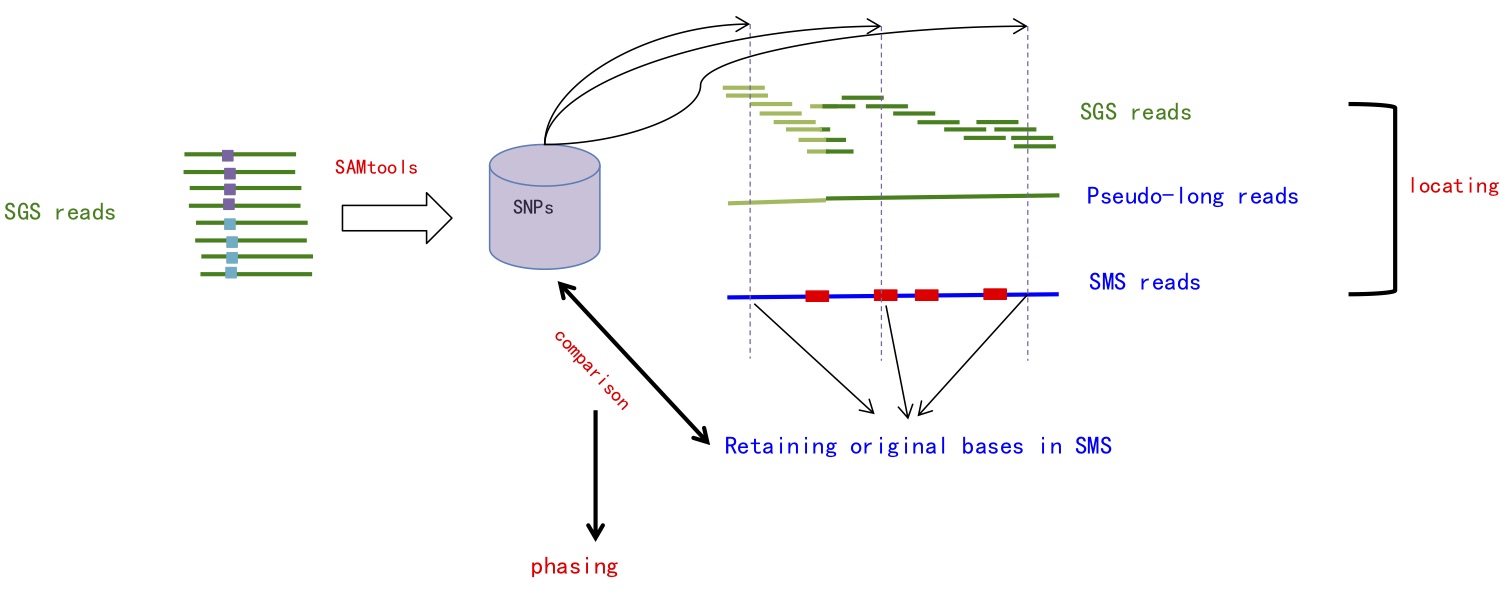 SGS reads

SAMtools

SNPs

SGS reads

Pseudo-long reads

SMS reads

locating

comparison

Retaining original bases in SMS

phasing